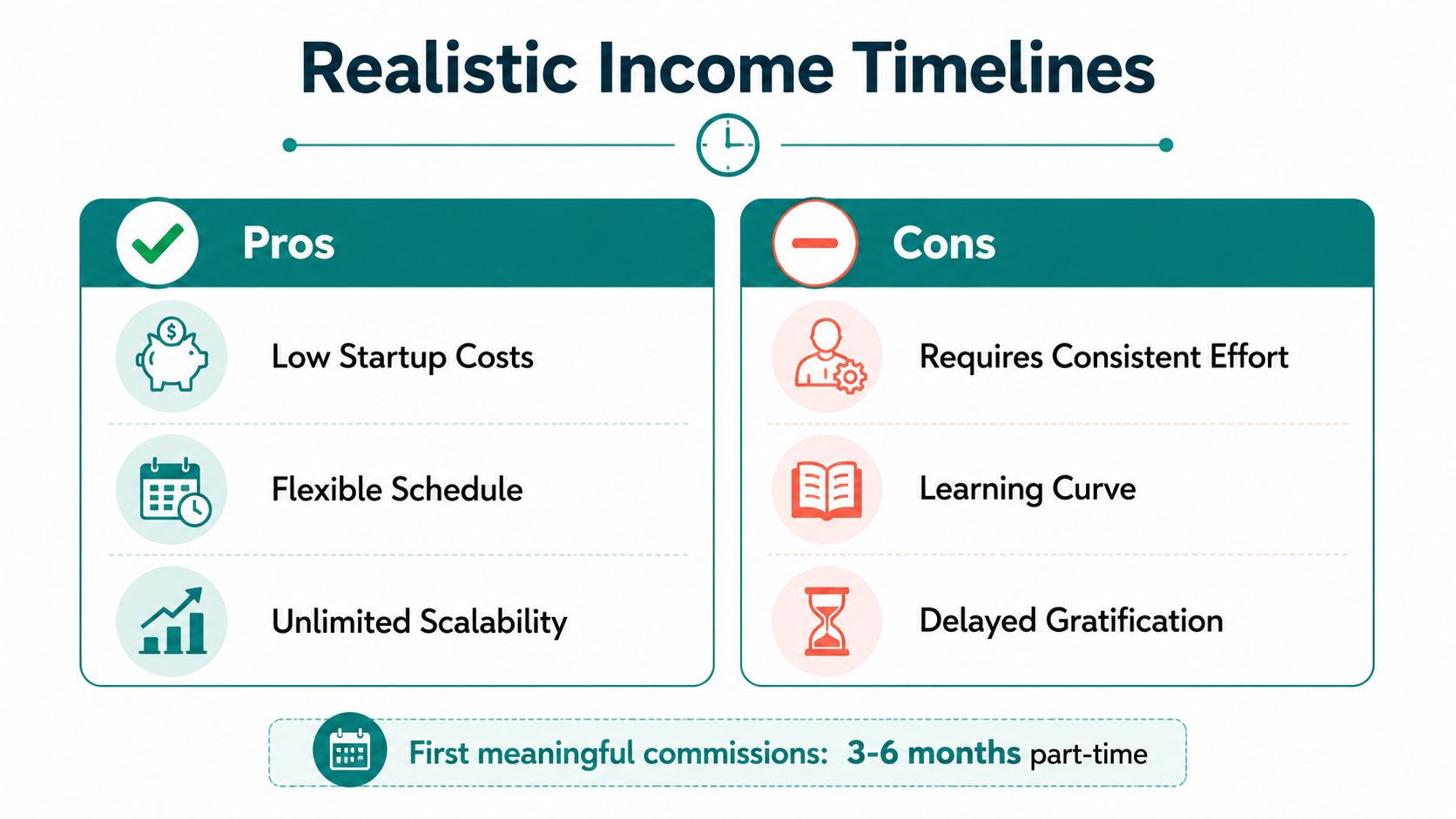 Realistic Income Timelines

Pros

Low Startup Costs

Flexible Schedule

Unlimited Scalability

Cons

Requires Consistent Effort

Learning Curve

Delayed Gratification

First meaningful commissions: 3-6 months part-time